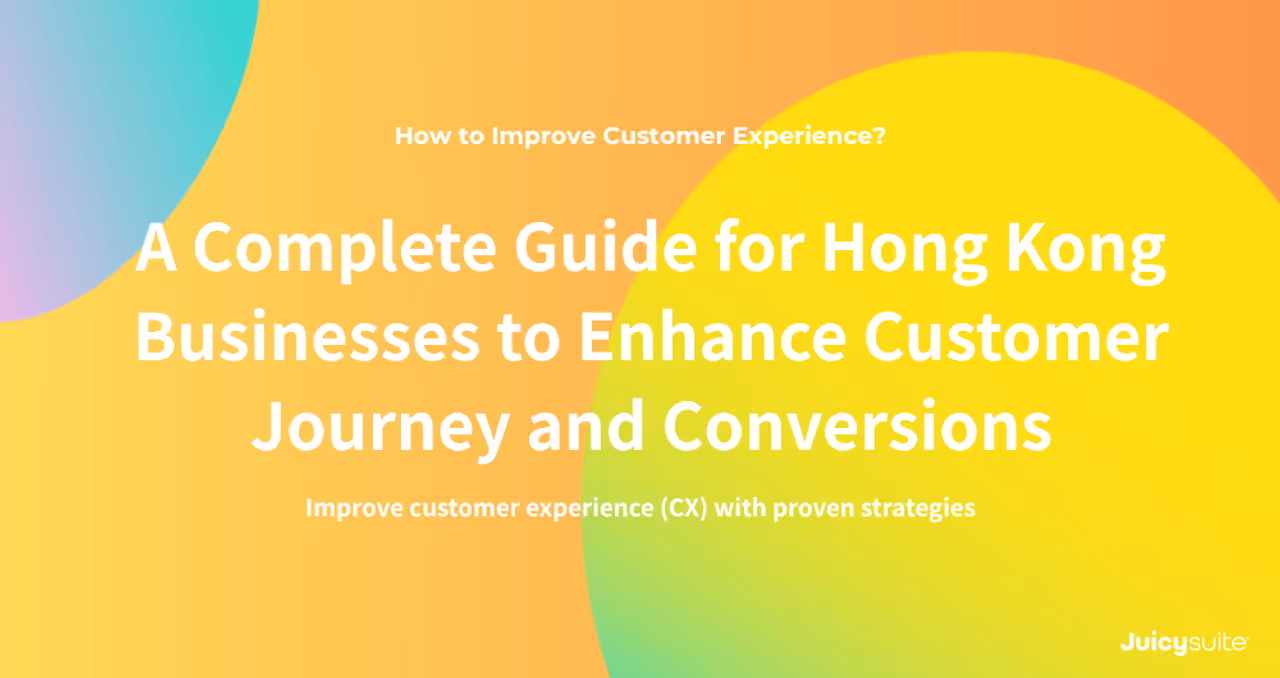 How to Improve Customer Experience?

A Complete Guide for Hong Kong Businesses to Enhance Customer Journey and Conversions

Improve customer experience (CX) with proven strategies

Juicysuite